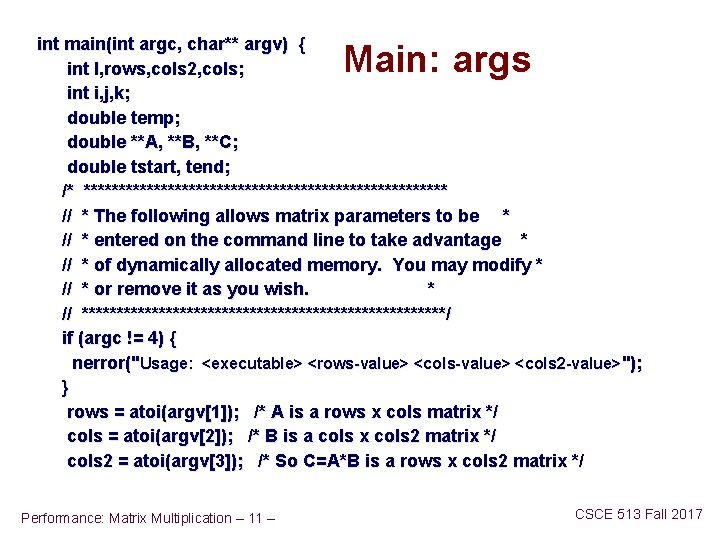 Main: args

int main(int argc, char** argv) {
int l,rows,cols2,cols;
int i,j,k;
double temp;
double **A, **B, **C;
double tstart, tend;
/* ****************************************************
// * The following allows matrix parameters to be *
// * entered on the command line to take advantage *
// * of dynamically allocated memory. You may modify *
// * or remove it as you wish. *
// ****************************************************/
if (argc != 4) {
nerror("Usage: <executable> <rows-value> <cols-value> <cols2-value>");
}
rows = atoi(argv[1]); /* A is a rows x cols matrix */
cols = atoi(argv[2]); /* B is a cols x cols2 matrix */
cols2 = atoi(argv[3]); /* So C=A*B is a rows x cols2 matrix */

Performance: Matrix Multiplication – 11 –

CSCE 513 Fall 2017